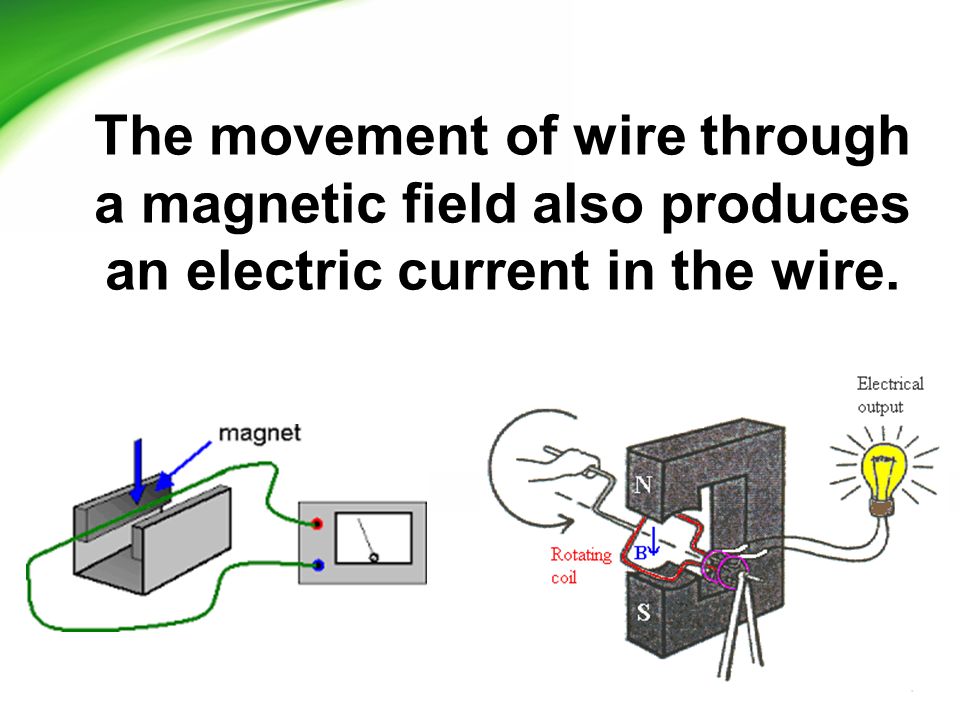 The movement of wire through a magnetic field also produces an electric current in the wire.

magnet

Electrical output

N

Rotating coil

B

S